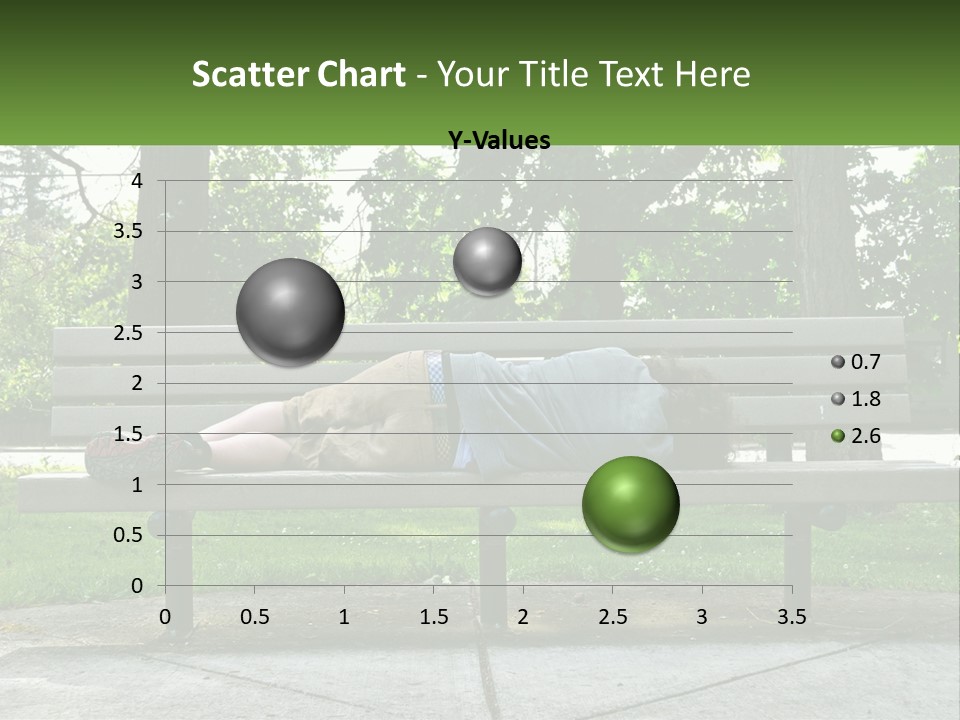 Scatter Chart - Your Title Text Here

Y-Values

4
3.5
3
2.5
2
1.5
1
0.5
0

0 0.5 1 1.5 2 2.5 3 3.5

0.7
1.8
2.6